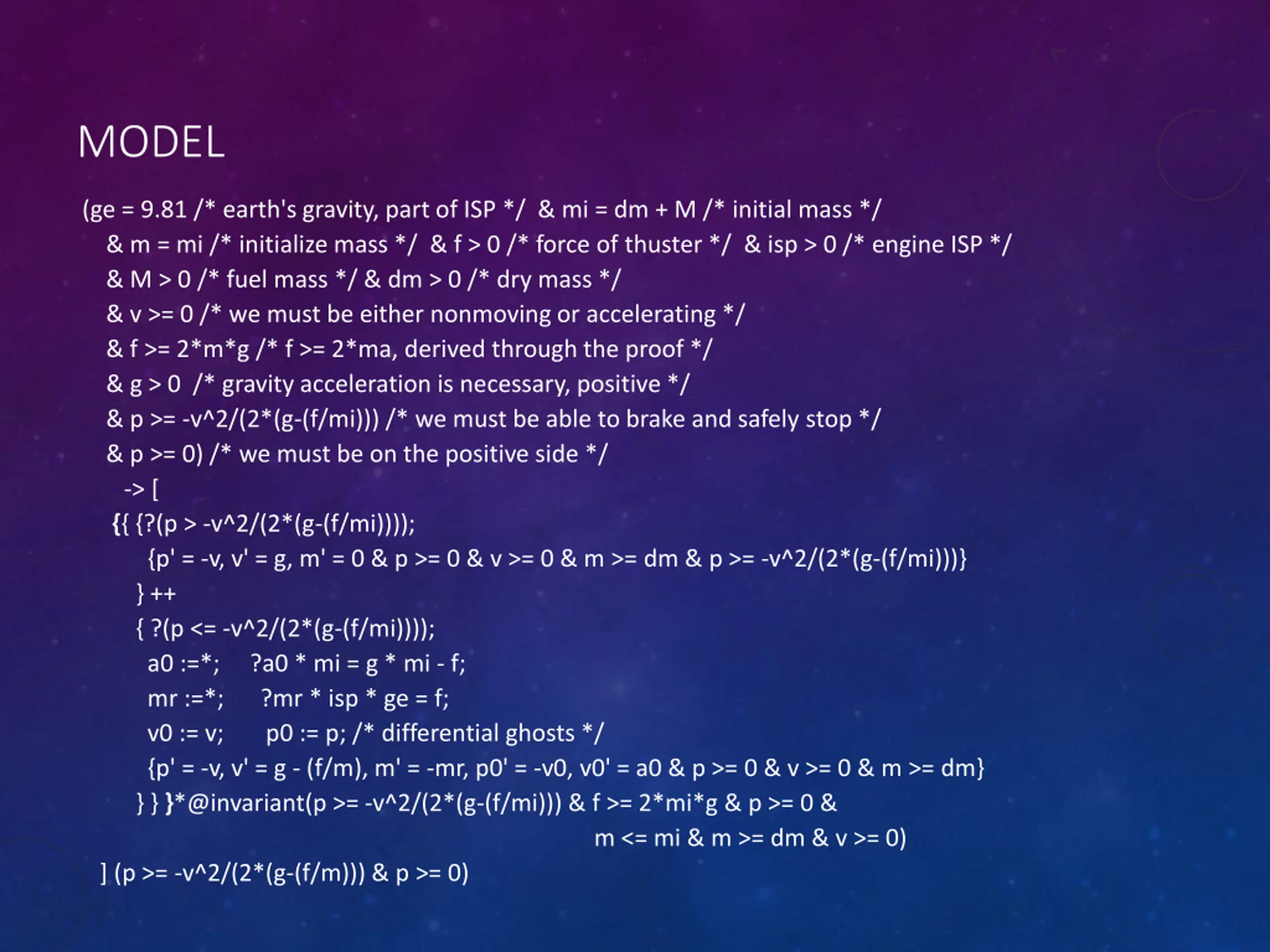 MODEL

(ge = 9.81 /* earth's gravity, part of ISP */ & mi = dm + M /* initial mass */
& m = mi /* initialize mass */ & f > 0 /* force of thuster */ & isp > 0 /* engine ISP */
& M > 0 /* fuel mass */ & dm > 0 /* dry mass */
& v >= 0 /* we must be either nonmoving or accelerating */
& f >= 2*m*g /* f >= 2*ma, derived through the proof */
& g > 0 /* gravity acceleration is necessary, positive */
& p >= -v^2/(2*(g-(f/mi))) /* we must be able to brake and safely stop */
& p >= 0) /* we must be on the positive side */
-> [
{{ {?(p > -v^2/(2*(g-(f/mi))));
{p' = -v, v' = g, m' = 0 & p >= 0 & v >= 0 & m >= dm & p >= -v^2/(2*(g-(f/mi)))}
} ++
{ ?(p <= -v^2/(2*(g-(f/mi))));
a0 :=*; ?a0 * mi = g * mi - f;
mr :=*; ?mr * isp * ge = f;
v0 := v; p0 := p; /* differential ghosts */
{p' = -v, v' = g - (f/m), m' = -mr, p0' = -v0, v0' = a0 & p >= 0 & v >= 0 & m >= dm}
} } }*@invariant(p >= -v^2/(2*(g-(f/mi))) & f >= 2*mi*g & p >= 0 &
m <= mi & m >= dm & v >= 0)
] (p >= -v^2/(2*(g-(f/m))) & p >= 0)